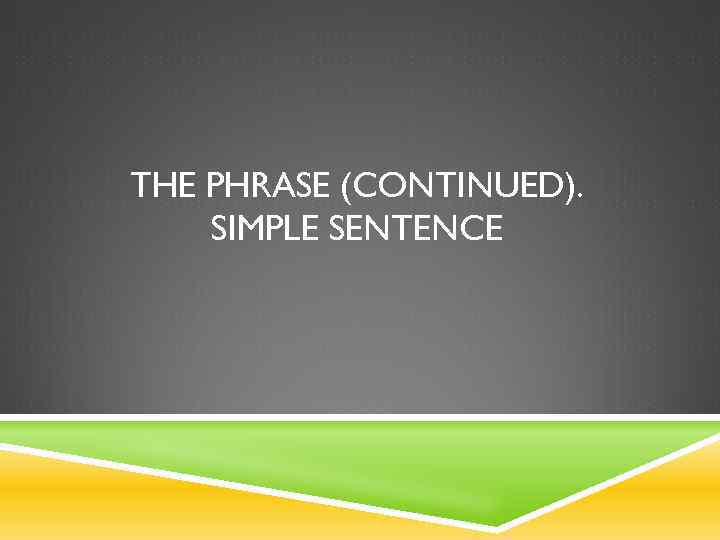 THE PHRASE (CONTINUED). SIMPLE SENTENCE